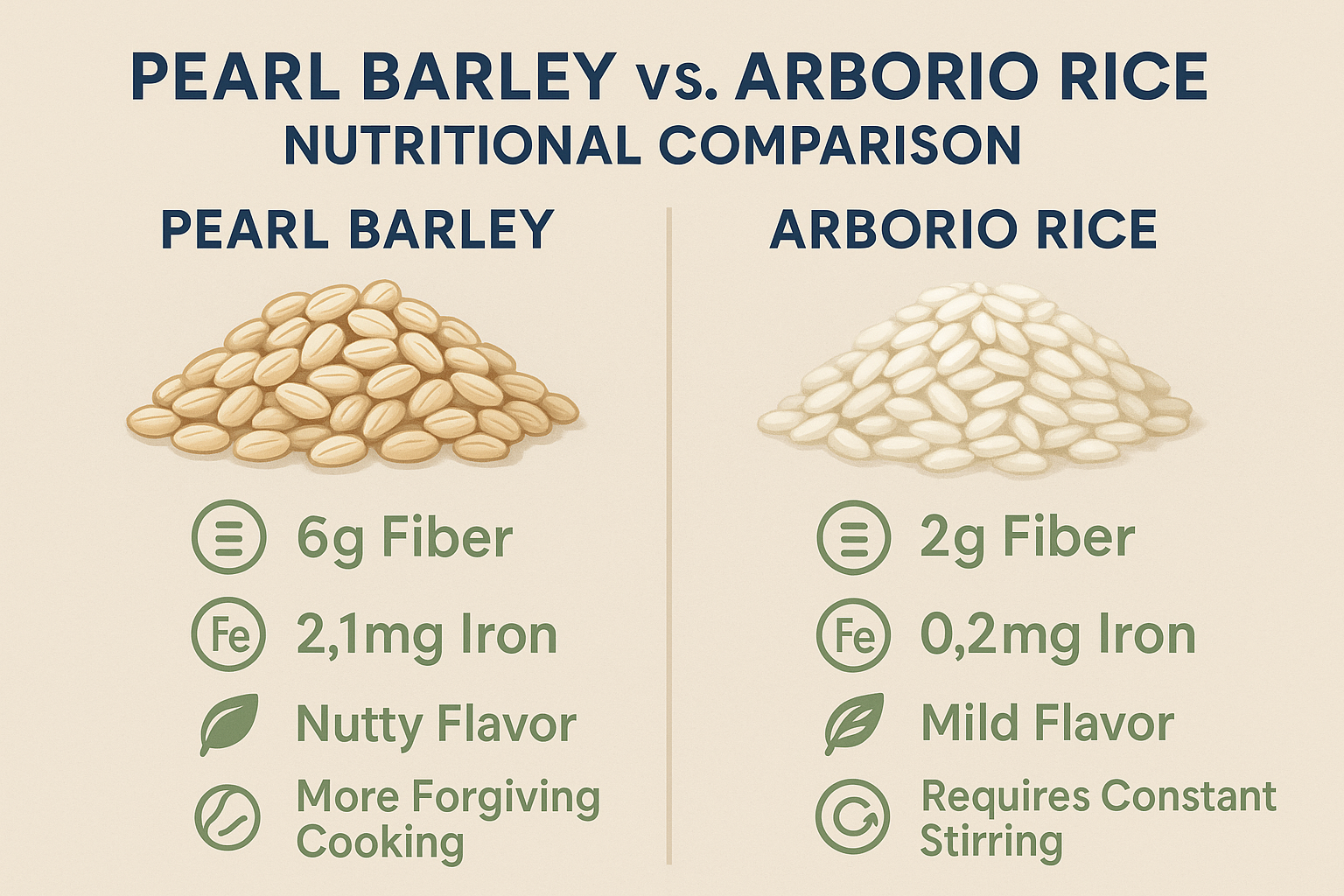 PEARL BARLEY vs. ARBORIO RICE
NUTRITIONAL COMPARISON

PEARL BARLEY

6g Fiber

Fe 2,1mg Iron

Nutty Flavor

More Forgiving Cooking

ARBORIO RICE

2g Fiber

Fe 0,2mg Iron

Mild Flavor

Requires Constant Stirring